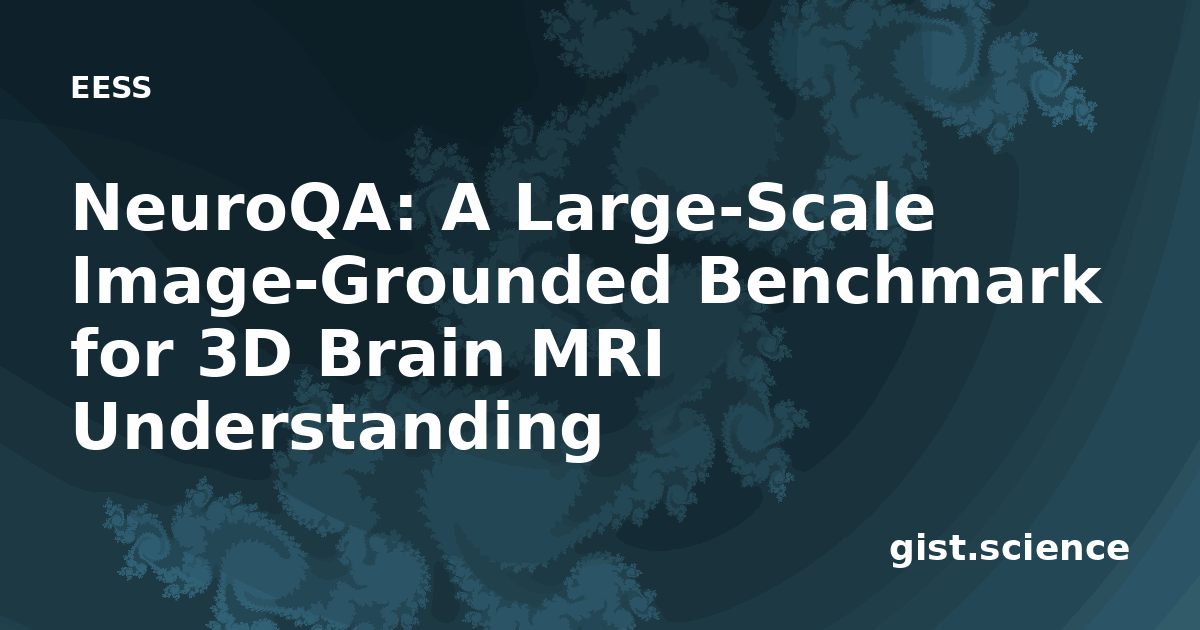 EESS

NeuroQA: A Large-Scale Image-Grounded Benchmark for 3D Brain MRI Understanding

gist.science